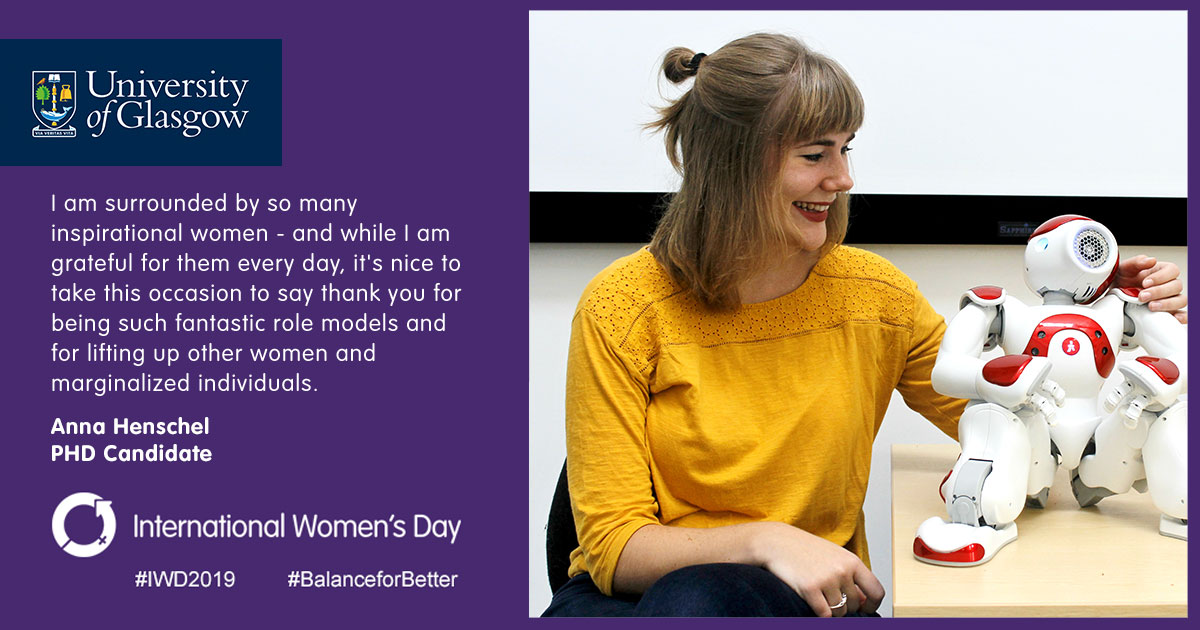 VIA VERITAS VITA
University of Glasgow

I am surrounded by so many inspirational women - and while I am grateful for them every day, it's nice to take this occasion to say thank you for being such fantastic role models and for lifting up other women and marginalized individuals.

Anna Henschel
PHD Candidate

International Women's Day

#IWD2019 #BalanceforBetter